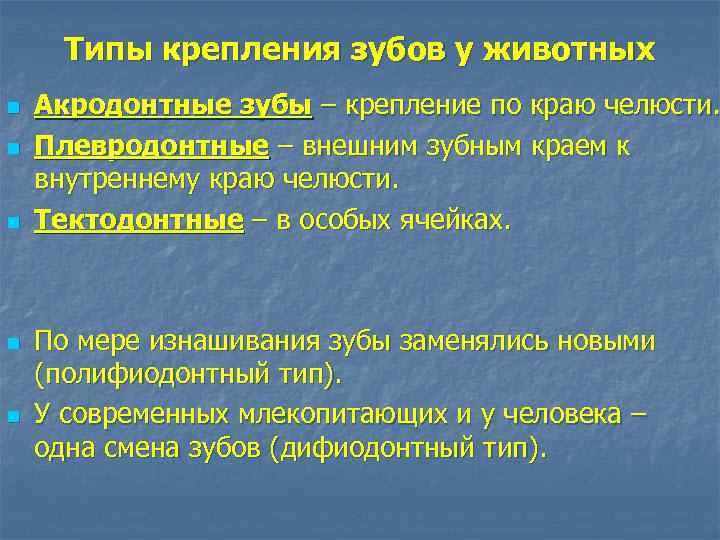 Типы крепления зубов у животных

Акродонтные зубы – крепление по краю челюсти.

Плевродонтные – внешним зубным краем к внутреннему краю челюсти.

Тектодонтные – в особых ячейках.

По мере изнашивания зубы заменялись новыми (полифиодонтный тип).

У современных млекопитающих и у человека – одна смена зубов (дифиодонтный тип).